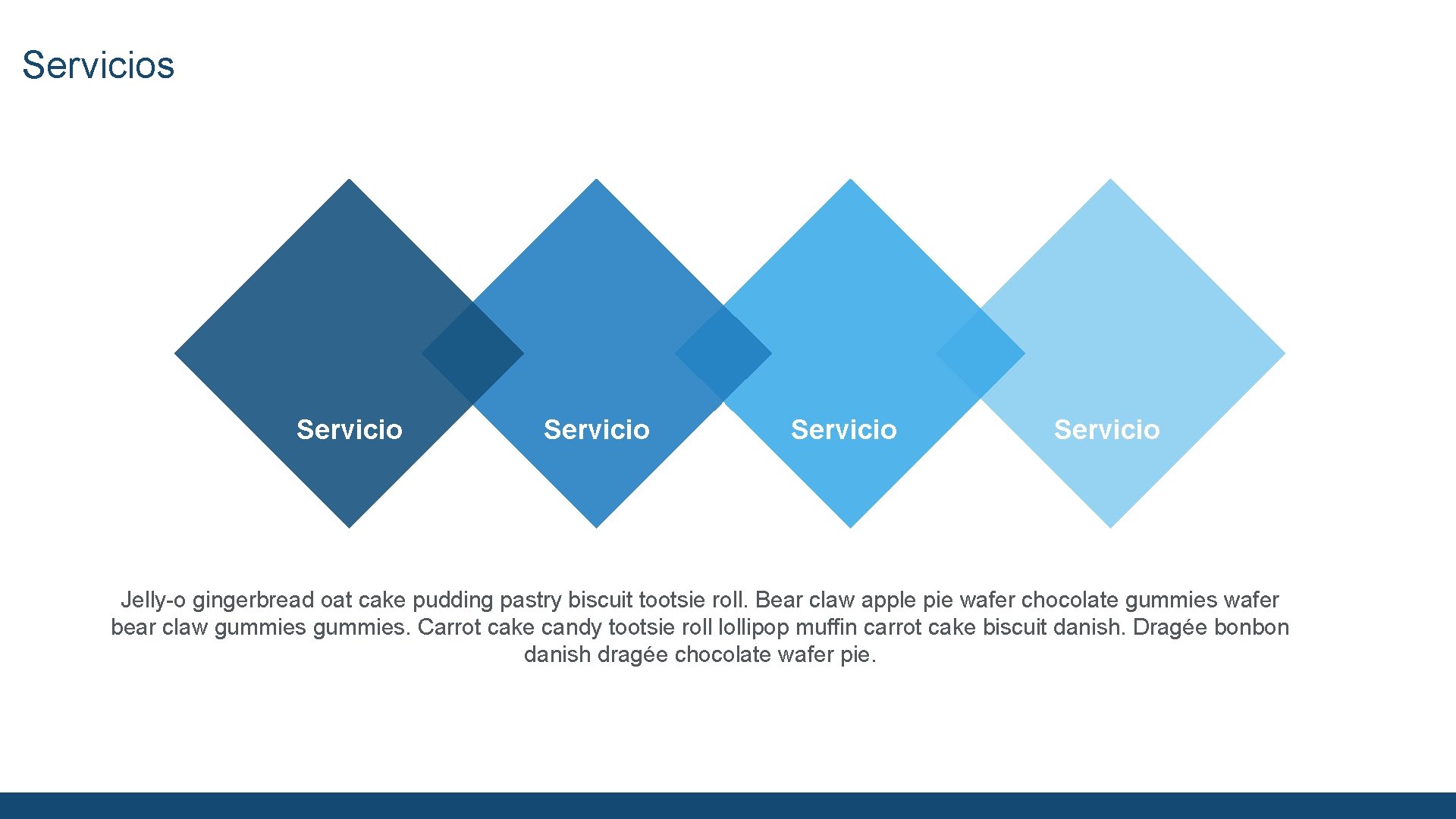 Servicios

Servicio

Servicio

Servicio

Servicio

Jelly-o gingerbread oat cake pudding pastry biscuit tootsie roll. Bear claw apple pie wafer chocolate gummies wafer bear claw gummies gummies. Carrot cake candy tootsie roll lollipop muffin carrot cake biscuit danish. Dragée bonbon danish dragée chocolate wafer pie.